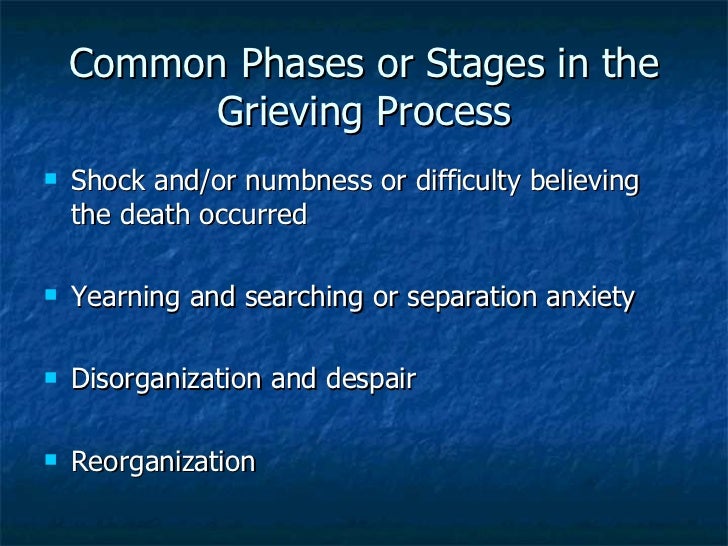 Common Phases or Stages in the Grieving Process

- Shock and/or numbness or difficulty believing the death occurred

- Yearning and searching or separation anxiety

- Disorganization and despair

- Reorganization